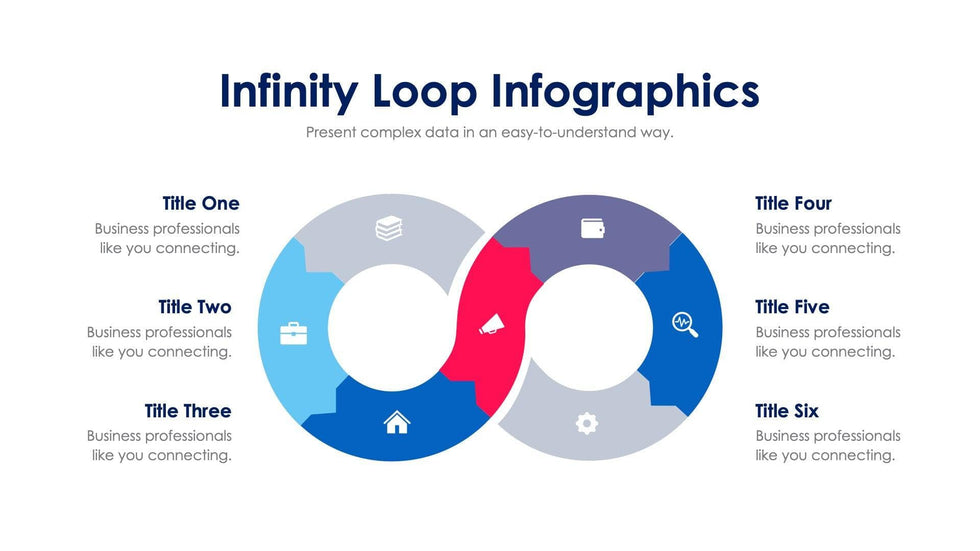 Infinity Loop Infographics

Present complex data in an easy-to-understand way.

Title One

Business professionals like you connecting.

Title Two

Business professionals like you connecting.

Title Three

Business professionals like you connecting.

Title Four

Business professionals like you connecting.

Title Five

Business professionals like you connecting.

Title Six

Business professionals like you connecting.